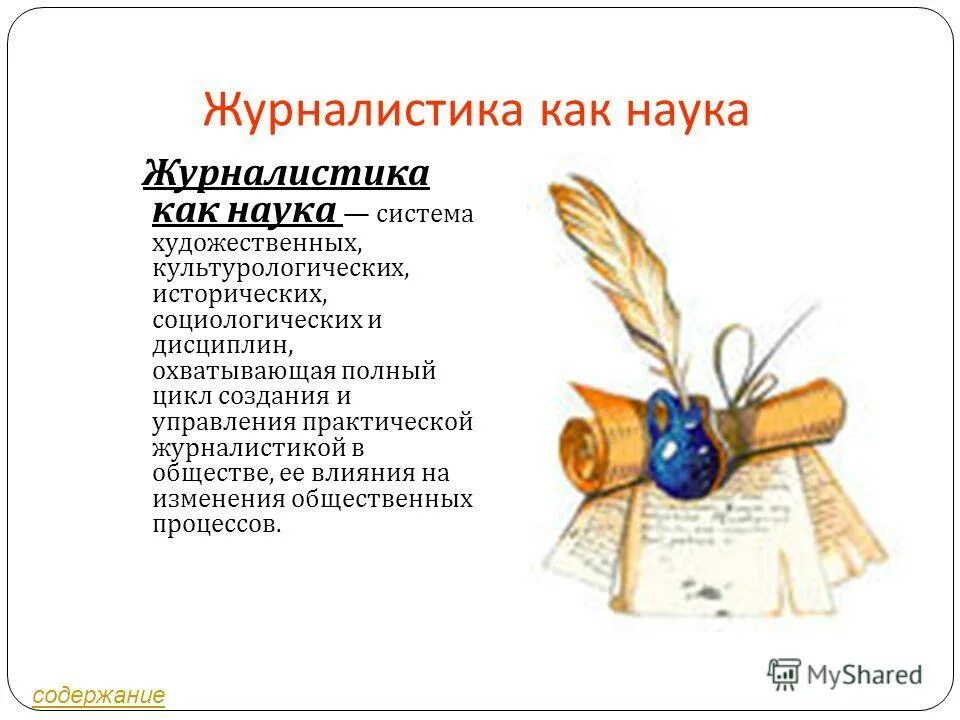 Журналистика как наука

Журналистика как наука — система художественных, культурологических, исторических, социологических и дисциплин, охватывающая полный цикл создания и управления практической журналистикой в обществе, ее влияния на изменения общественных процессов.

MyShared

содержание